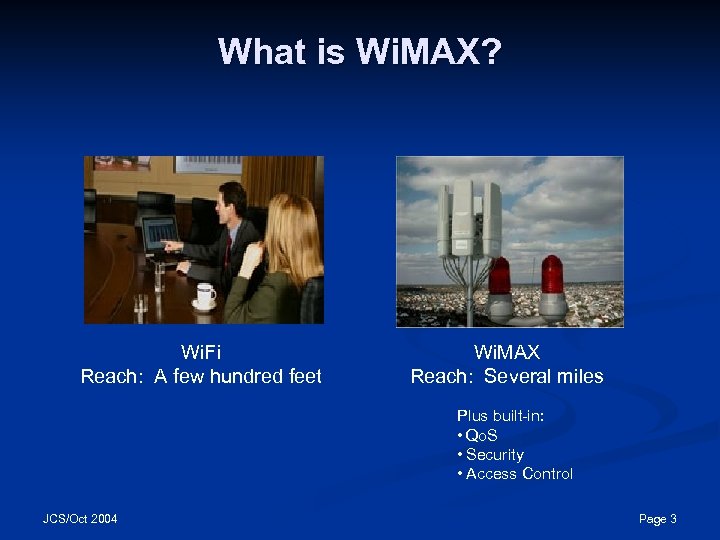 What is WiMAX?

WiFi
Reach: A few hundred feet

WiMAX
Reach: Several miles

Plus built-in:
• QoS
• Security
• Access Control

JCS/Oct 2004

Page 3